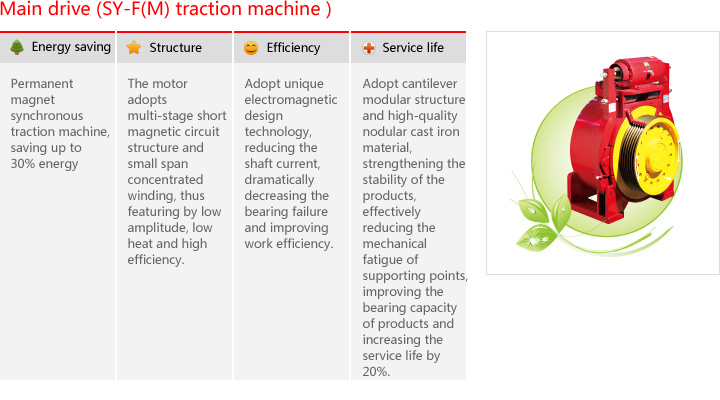 Main drive (SY-F(M) traction machine )

| Energy saving | Structure | Efficiency | Service life |
|---|---|---|---|
| Permanent magnet synchronous traction machine, saving up to 30% energy | The motor adopts multi-stage short magnetic circuit structure and small span concentrated winding, thus featuring by low amplitude, low heat and high efficiency. | Adopt unique electromagnetic design technology, reducing the shaft current, dramatically decreasing the bearing failure and improving work efficiency. | Adopt cantilever modular structure and high-quality nodular cast iron material, strengthening the stability of the products, effectively reducing the mechanical fatigue of supporting points, improving the bearing capacity of products and increasing the service life by 20%. |